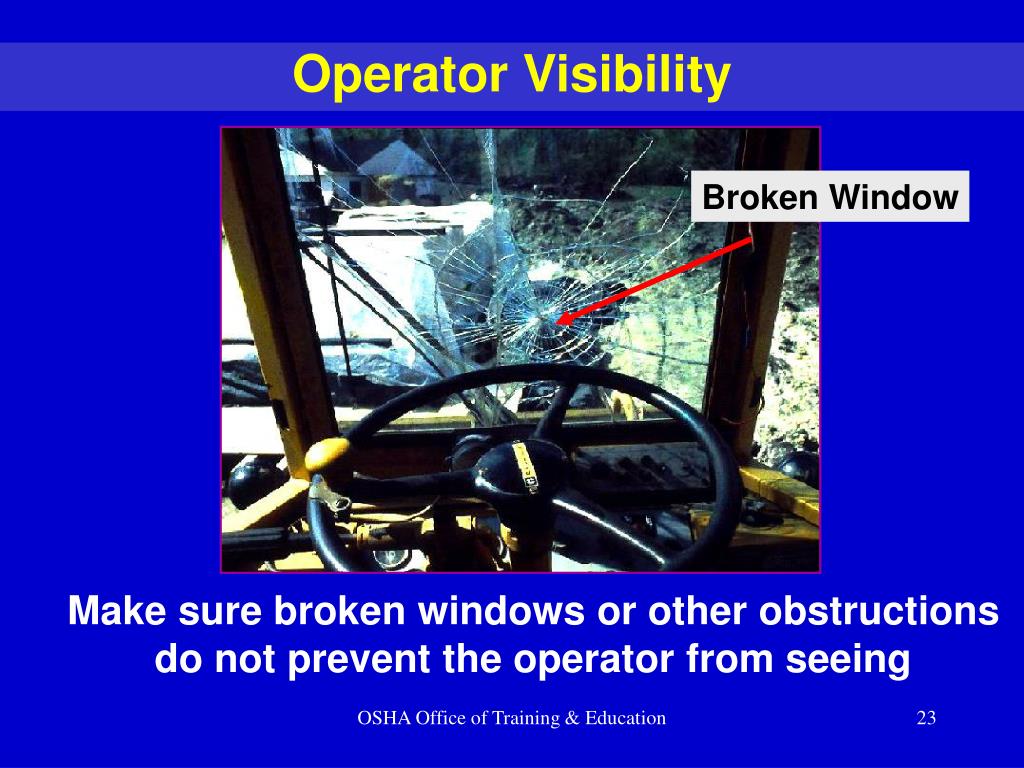 Operator Visibility

Broken Window

Make sure broken windows or other obstructions do not prevent the operator from seeing

OSHA Office of Training & Education

23